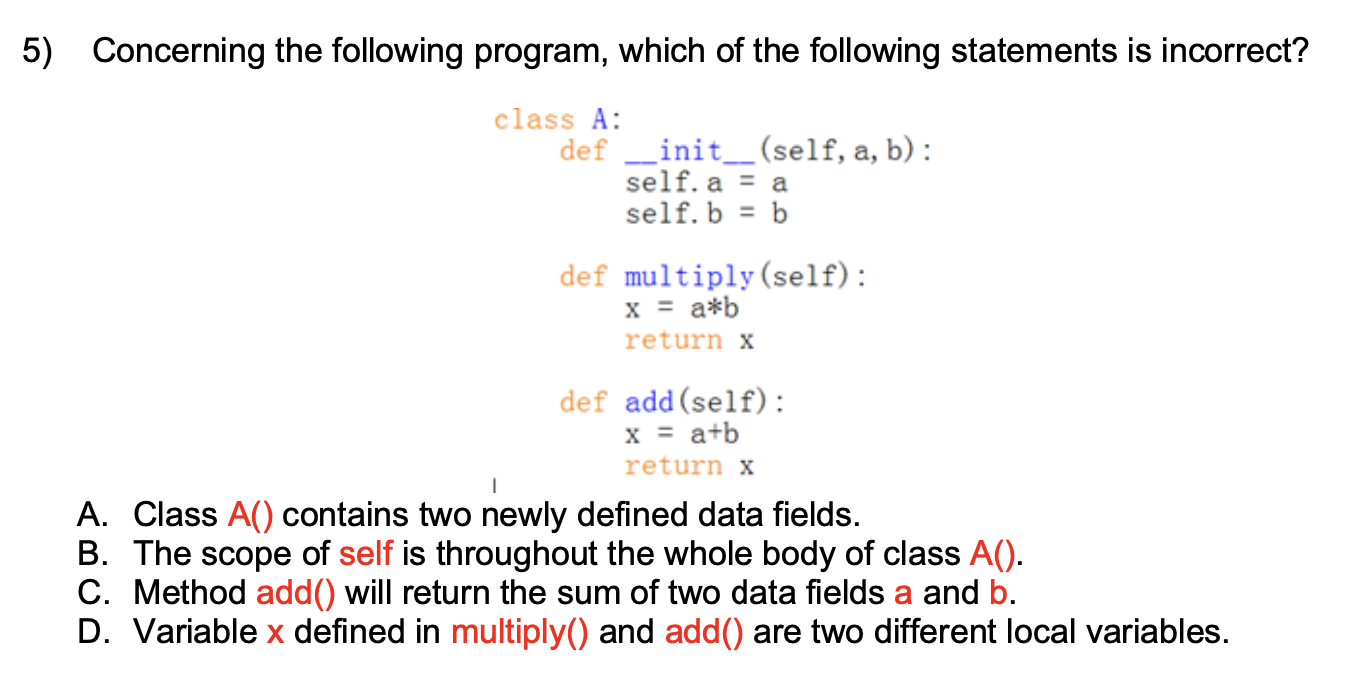 5) Concerning the following program, which of the following statements is incorrect?

class A:
    def __init__(self, a, b):
        self.a = a
        self.b = b

    def multiply(self):
        x = a*b
        return x

    def add(self):
        x = a+b
        return x

A. Class A() contains two newly defined data fields.
B. The scope of self is throughout the whole body of class A().
C. Method add() will return the sum of two data fields a and b.
D. Variable x defined in multiply() and add() are two different local variables.